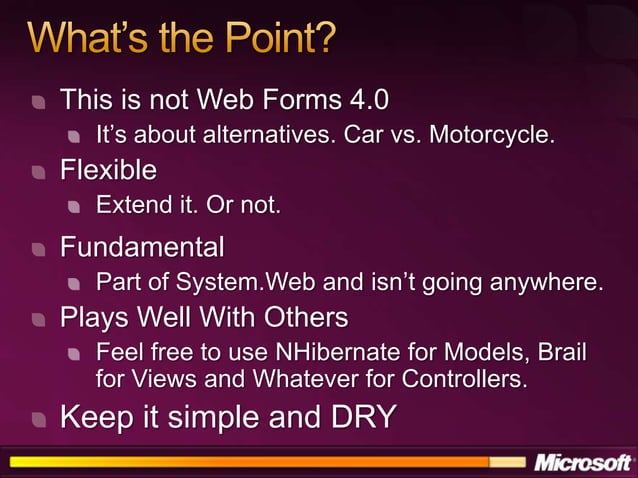 What's the Point?

This is not Web Forms 4.0

It's about alternatives. Car vs. Motorcycle.

Flexible

Extend it. Or not.

Fundamental

Part of System.Web and isn't going anywhere.

Plays Well With Others

Feel free to use NHibernate for Models, Brail for Views and Whatever for Controllers.

Keep it simple and DRY

Microsoft